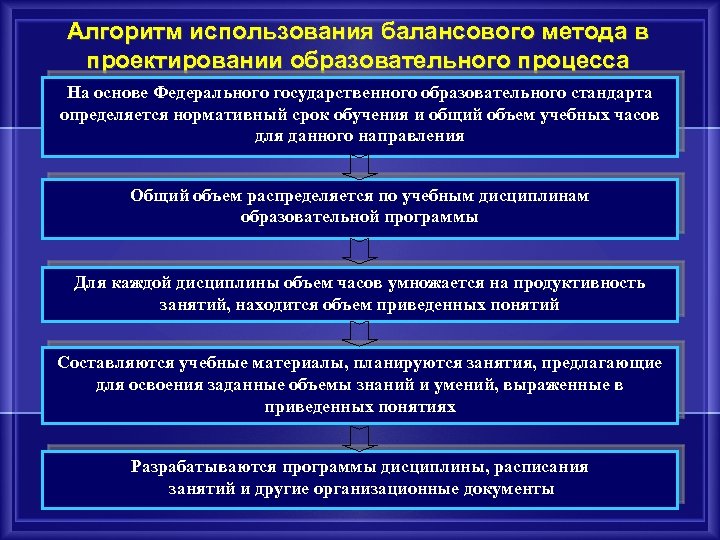 Алгоритм использования балансового метода в проектировании образовательного процесса

На основе Федерального государственного образовательного стандарта определяется нормативный срок обучения и общий объем учебных часов для данного направления

Общий объем распределяется по учебным дисциплинам образовательной программы

Для каждой дисциплины объем часов умножается на продуктивность занятий, находится объем приведенных понятий

Составляются учебные материалы, планируются занятия, предлагающие для освоения заданные объемы знаний и умений, выраженные в приведенных понятиях

Разрабатываются программы дисциплины, расписания занятий и другие организационные документы